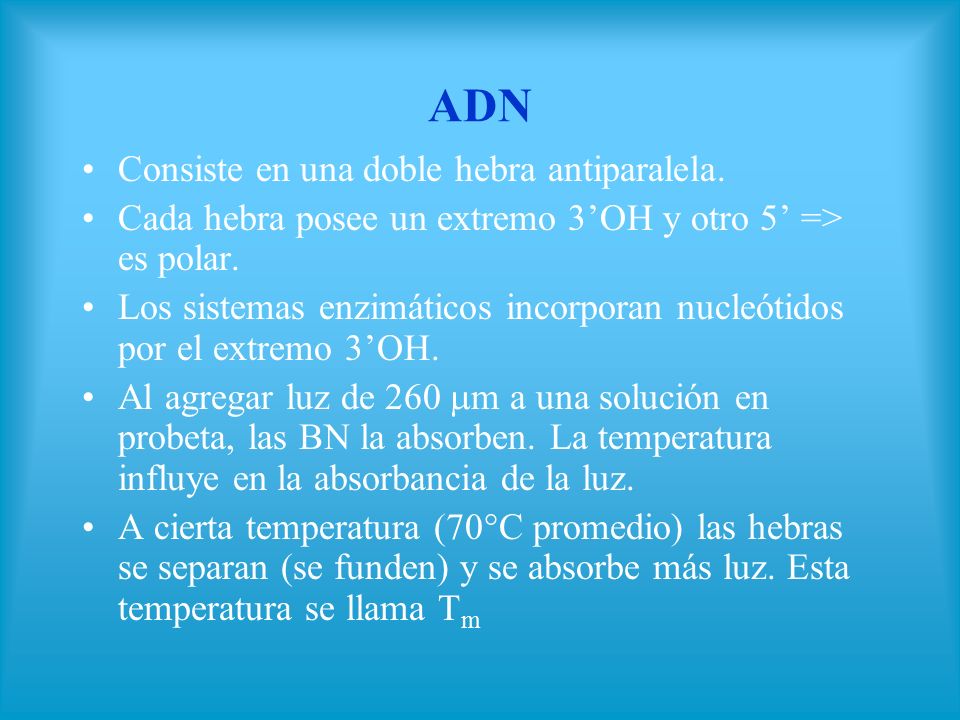 ADN

• Consiste en una doble hebra antiparalela.
• Cada hebra posee un extremo 3’OH y otro 5’ => es polar.
• Los sistemas enzimáticos incorporan nucleótidos por el extremo 3’OH.
• Al agregar luz de 260 μm a una solución en probeta, las BN la absorben. La temperatura influye en la absorbancia de la luz.
• A cierta temperatura (70°C promedio) las hebras se separan (se funden) y se absorbe más luz. Esta temperatura se llama $T_m$